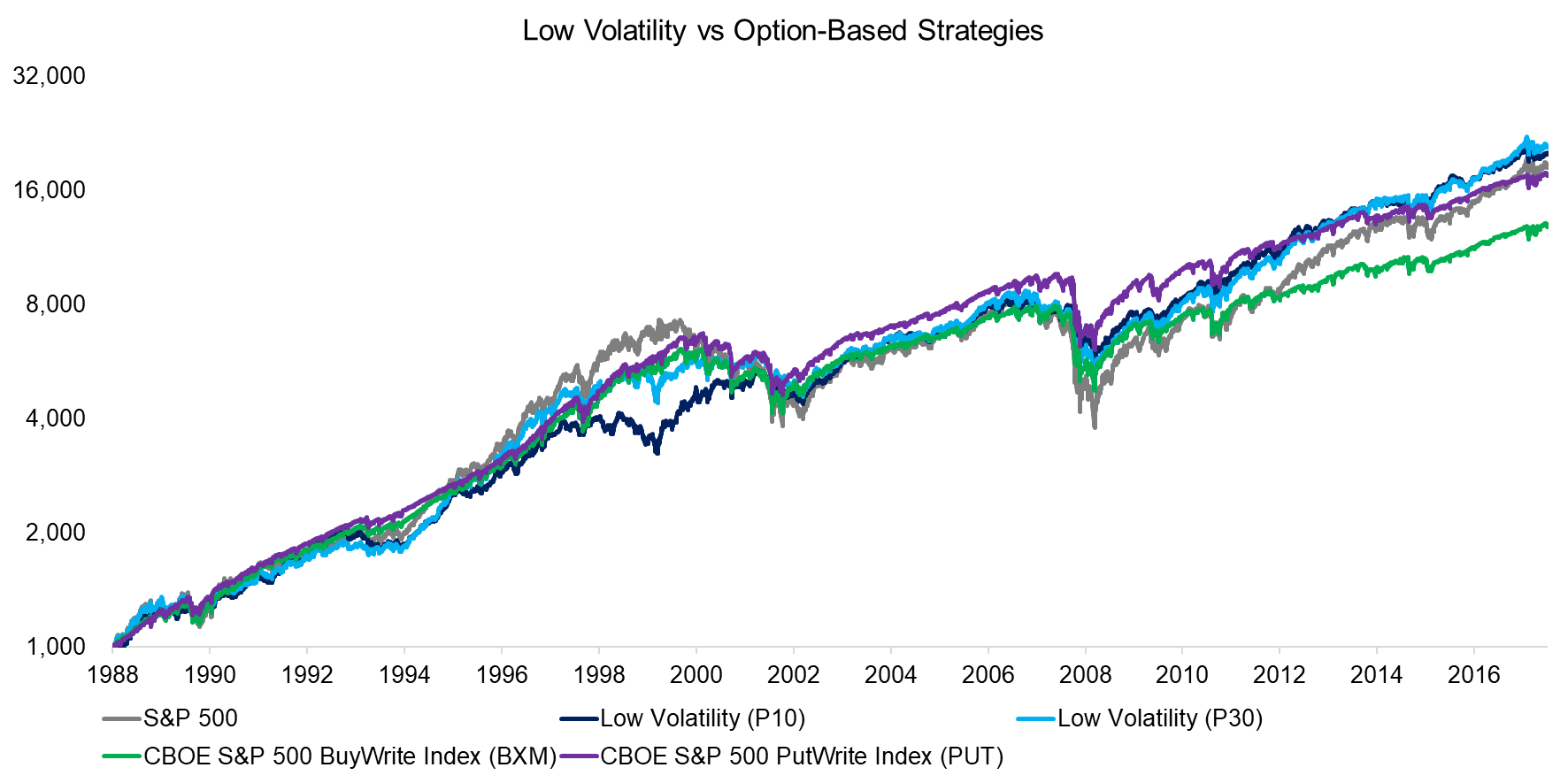 Low Volatility vs Option-Based Strategies

32,000
16,000
8,000
4,000
2,000
1,000

1988 1990 1992 1994 1996 1998 2000 2002 2004 2006 2008 2010 2012 2014 2016

S&P 500
Low Volatility (P10)
Low Volatility (P30)
CBOE S&P 500 BuyWrite Index (BXM)
CBOE S&P 500 PutWrite Index (PUT)